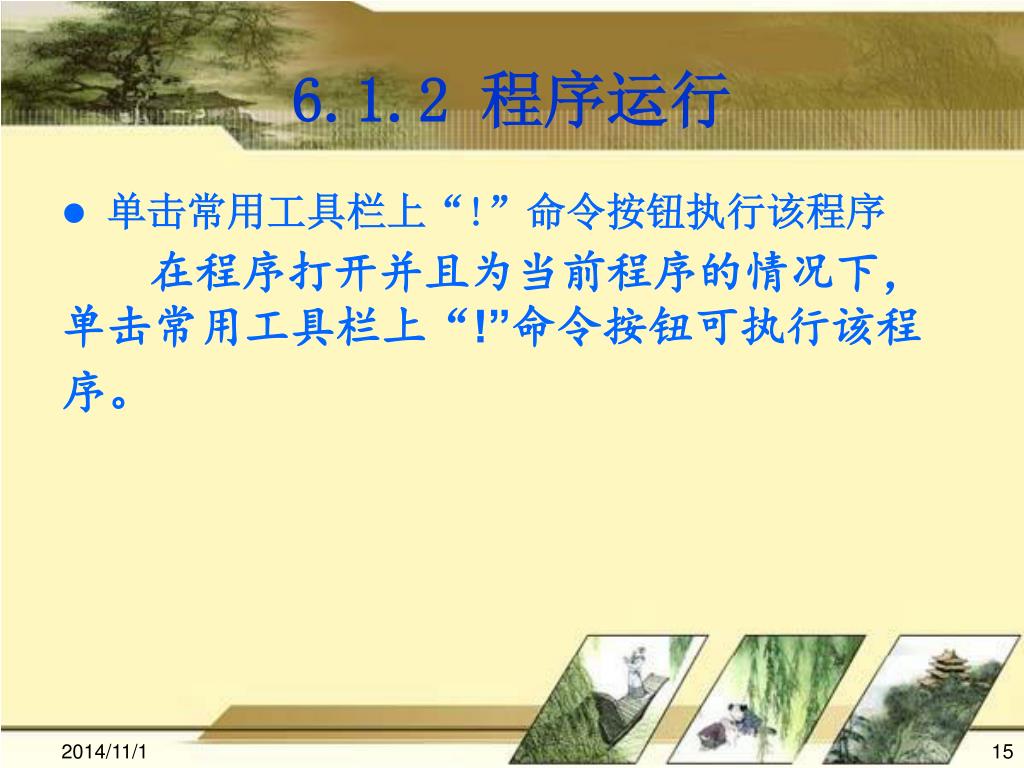 6.1.2 程序运行

● 单击常用工具栏上“!”命令按钮执行该程序

在程序打开并且为当前程序的情况下，单击常用工具栏上“!”命令按钮可执行该程序。

2014/11/1

15